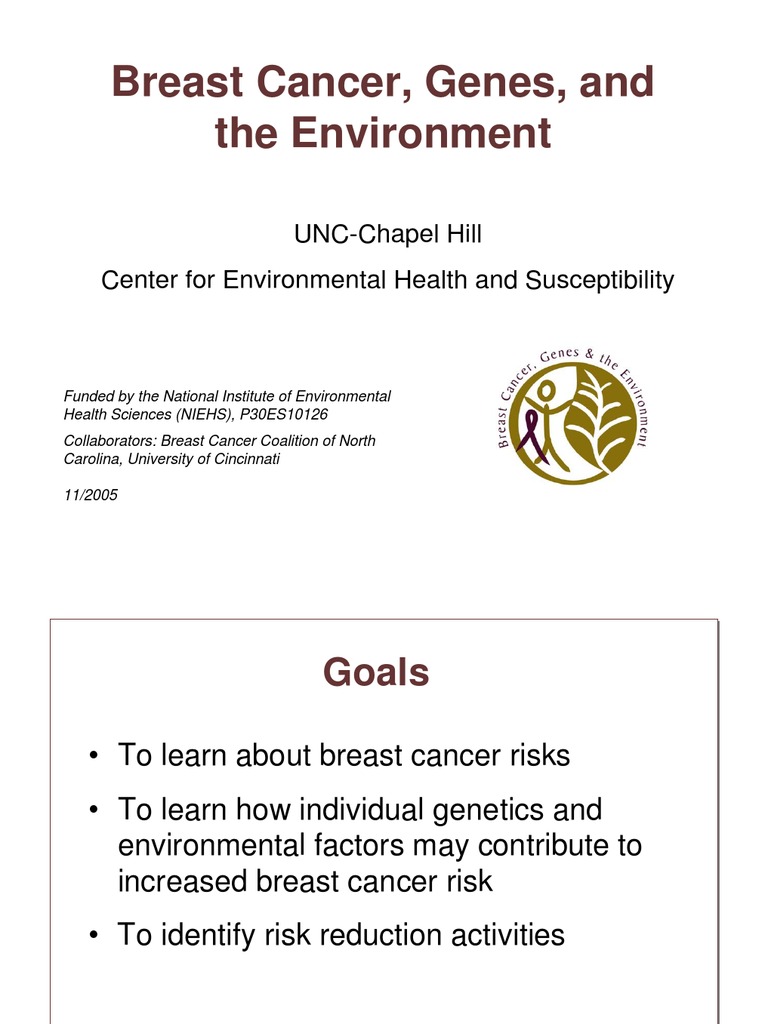 Breast Cancer, Genes, and the Environment

UNC-Chapel Hill

Center for Environmental Health and Susceptibility

Funded by the National Institute of Environmental Health Sciences (NIEHS), P30ES10126

Collaborators: Breast Cancer Coalition of North Carolina, University of Cincinnati

11/2005

Breast Cancer, Genes & the Environment

Goals

• To learn about breast cancer risks

• To learn how individual genetics and environmental factors may contribute to increased breast cancer risk

• To identify risk reduction activities